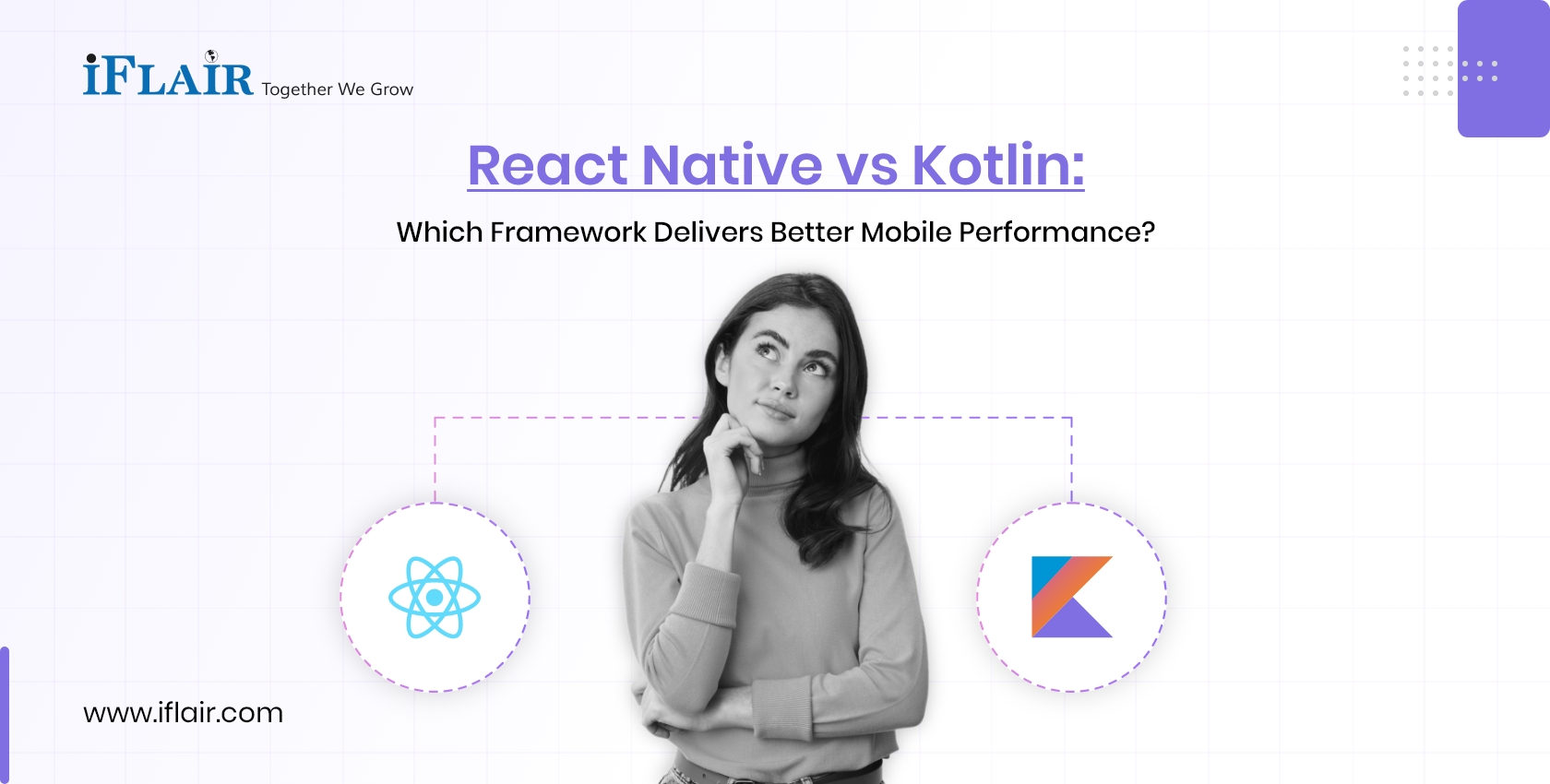 iFLAIR Together We Grow

React Native vs Kotlin:

Which Framework Delivers Better Mobile Performance?

www.iflair.com